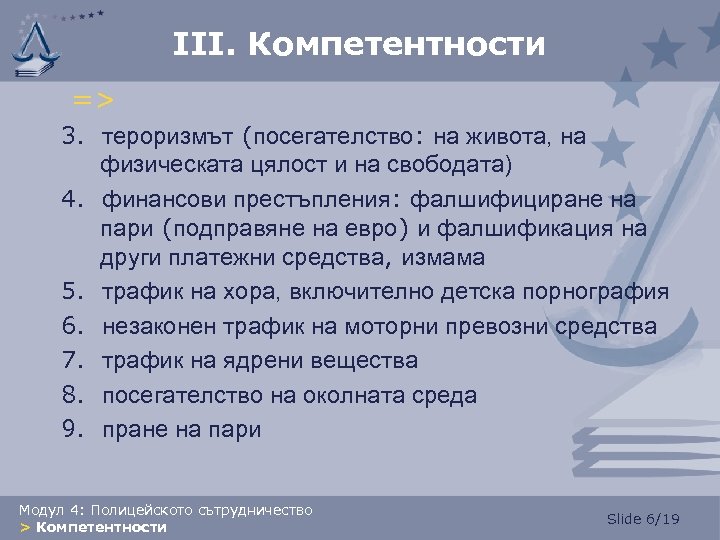 III. Компетентности

=>

3. тероризмът (посегателство: на живота, на физическата цялост и на свободата)
4. финансови престъпления: фалшифициране на пари (подправяне на евро) и фалшификация на други платежни средства, измама
5. трафик на хора, включително детска порнография
6. незаконен трафик на моторни превозни средства
7. трафик на ядрени вещества
8. посегателство на околната среда
9. пране на пари

Модул 4: Полицейското сътрудничество
> Компетентности

Slide 6/19